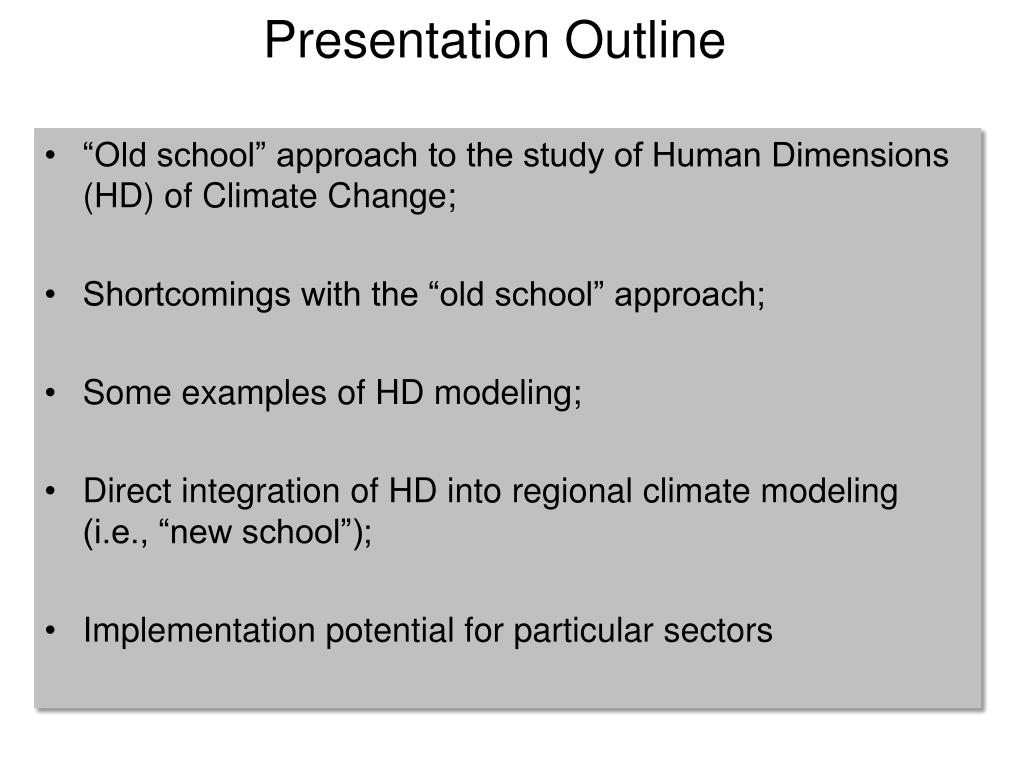 Presentation Outline

• “Old school” approach to the study of Human Dimensions (HD) of Climate Change;

• Shortcomings with the “old school” approach;

• Some examples of HD modeling;

• Direct integration of HD into regional climate modeling (i.e., “new school”);

• Implementation potential for particular sectors